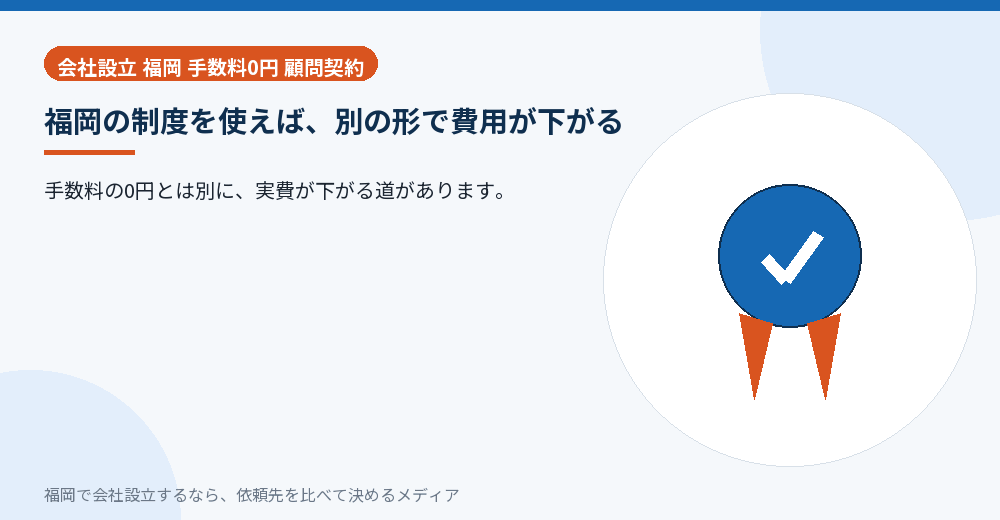 会社設立 福岡 手数料0円 顧問契約

福岡の制度を使えば、別の形で費用が下がる

手数料の0円とは別に、実費が下がる道があります。

福岡で会社設立するなら、依頼先を比べて決めるメディア